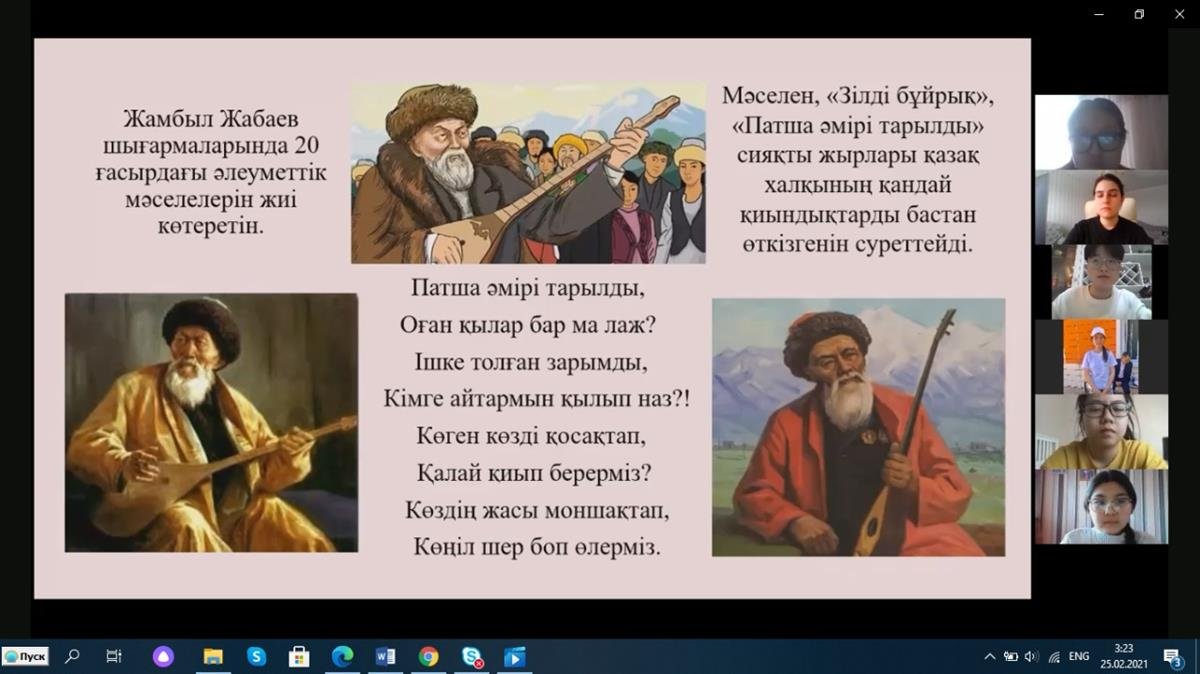 Жамбыл Жабаев шығармаларында 20 ғасырдағы әлеуметтік мәселелерін жиі көтеретін.

Мәселен, «Зілді бұйрық», «Патша әмірі тарылды» сияқты жырлары қазақ халқының қандай қиындықтарды бастан өткізгенін суреттейді.

Патша әмірі тарылды,
Оған қылар бар ма лаж?
Ішке толған зарымды,
Кімге айтармын қылып наз?!
Көген көзді қосақтап,
Қалай қиып берерміз?
Көздің жасы моншақтап,
Көңіл шер боп өлерміз.

Пуск
ENG
3:23
25.02.2021
3